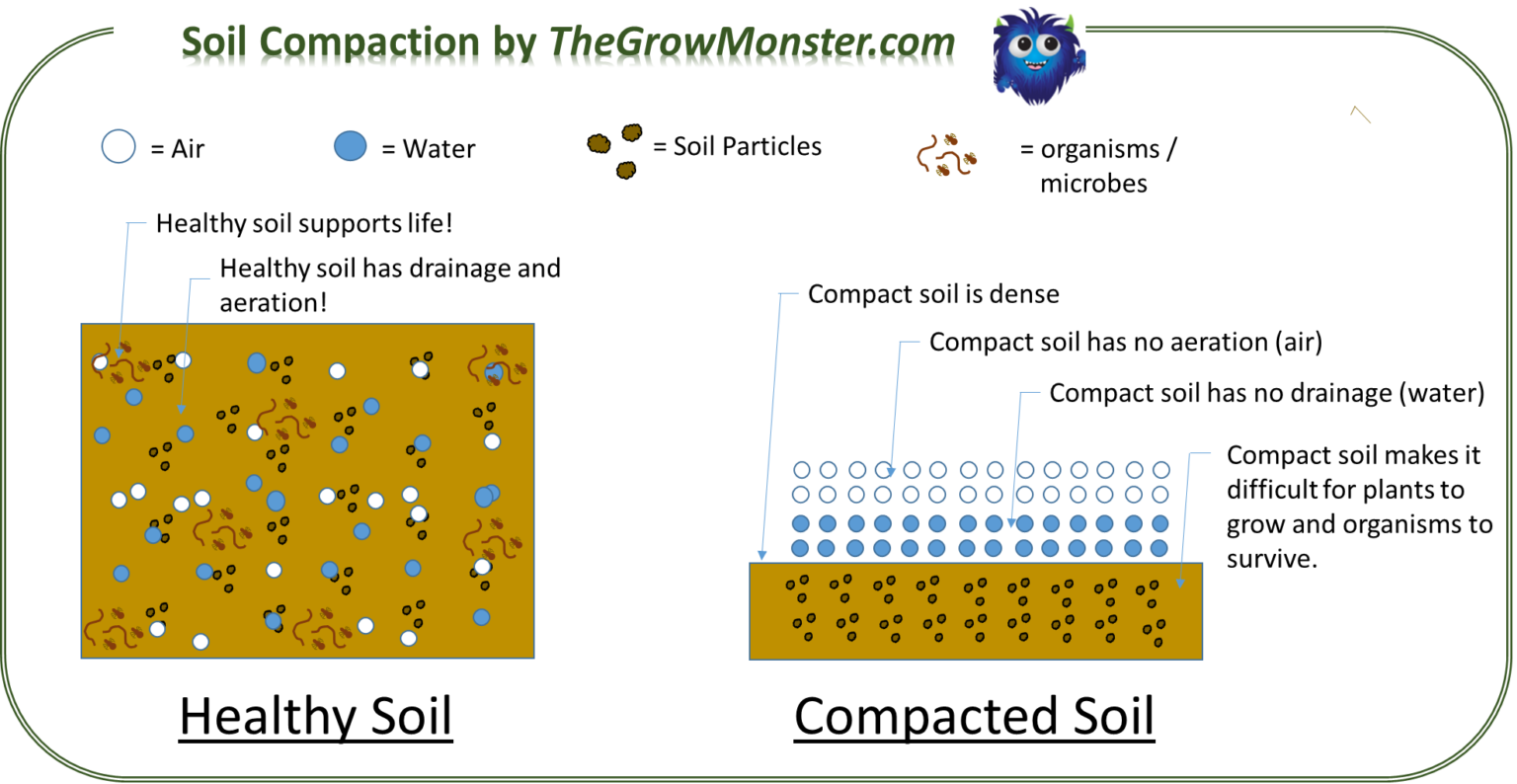 Soil Compaction by TheGrowMonster.com

= Air

= Water

= Soil Particles

= organisms / microbes

Healthy soil supports life!

Healthy soil has drainage and aeration!

Compact soil is dense

Compact soil has no aeration (air)

Compact soil has no drainage (water)

Compact soil makes it difficult for plants to grow and organisms to survive.

Healthy Soil

Compacted Soil